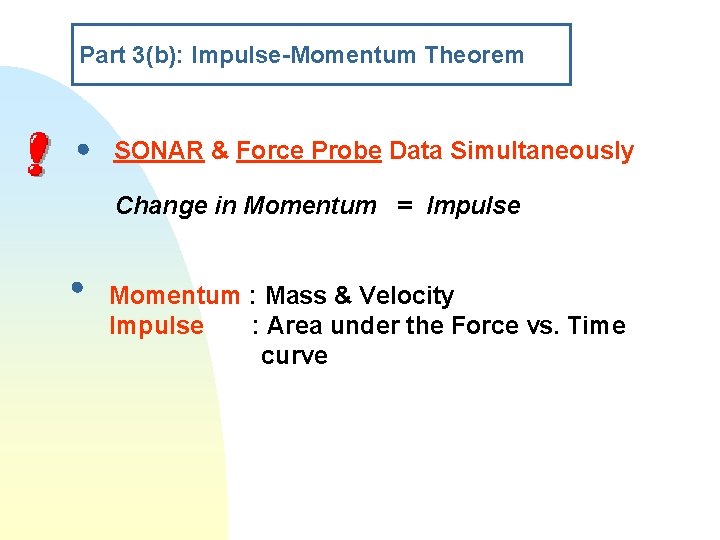 Part 3(b): Impulse-Momentum Theorem

!

• SONAR & Force Probe Data Simultaneously

Change in Momentum = Impulse

• Momentum : Mass & Velocity
Impulse : Area under the Force vs. Time curve